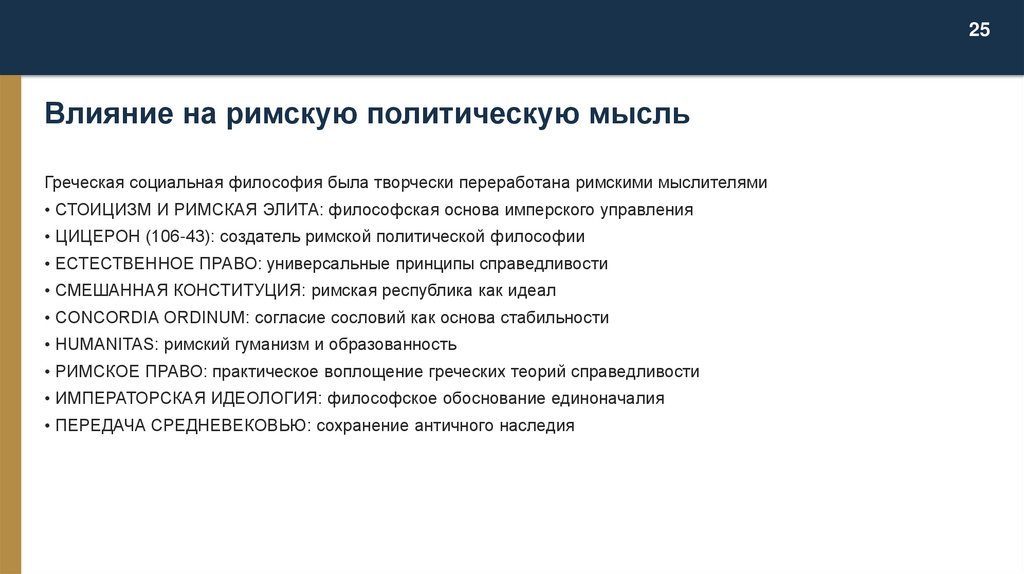 25

Влияние на римскую политическую мысль

Греческая социальная философия была творчески переработана римскими мыслителями
• СТОИЦИЗМ И РИМСКАЯ ЭЛИТА: философская основа имперского управления
• ЦИЦЕРОН (106-43): создатель римской политической философии
• ЕСТЕСТВЕННОЕ ПРАВО: универсальные принципы справедливости
• СМЕШАННАЯ КОНСТИТУЦИЯ: римская республика как идеал
• CONCORDIA ORDINUM: согласие сословий как основа стабильности
• HUMANITAS: римский гуманизм и образованность
• РИМСКОЕ ПРАВО: практическое воплощение греческих теорий справедливости
• ИМПЕРАТОРСКАЯ ИДЕОЛОГИЯ: философское обоснование единоначалия
• ПЕРЕДАЧА СРЕДНЕВЕКОВЬЮ: сохранение античного наследия